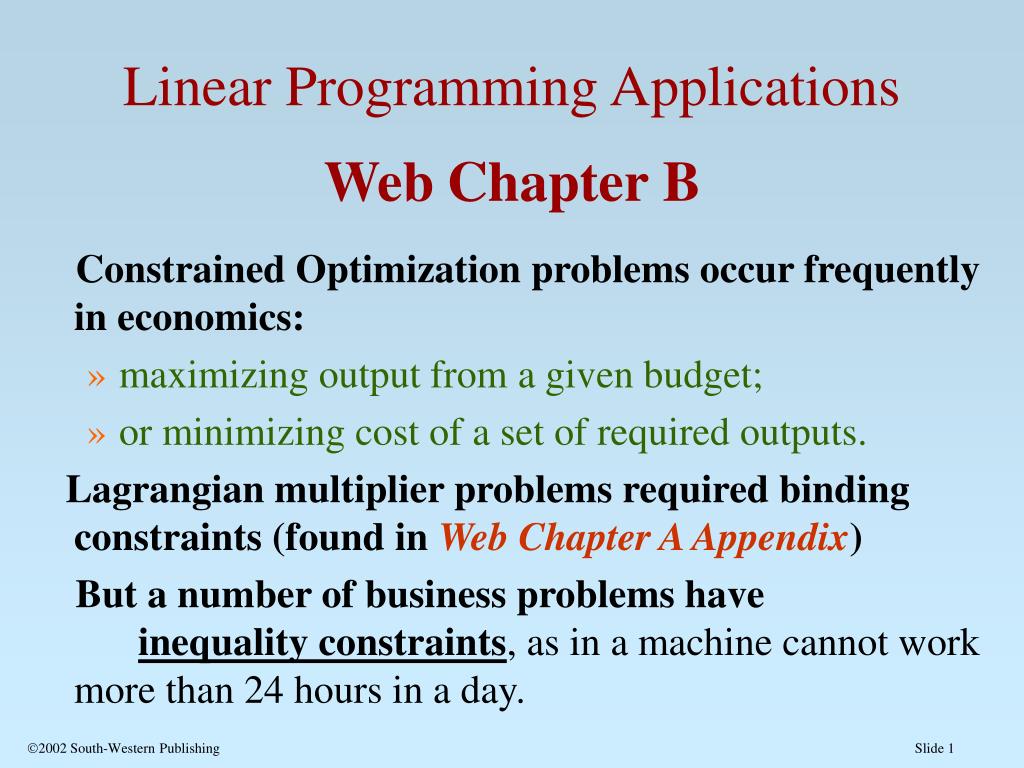 Linear Programming Applications

Web Chapter B

Constrained Optimization problems occur frequently in economics:

» maximizing output from a given budget;

» or minimizing cost of a set of required outputs.

Lagrangian multiplier problems required binding constraints (found in Web Chapter A Appendix)

But a number of business problems have inequality constraints, as in a machine cannot work more than 24 hours in a day.

©2002 South-Western Publishing

Slide 1